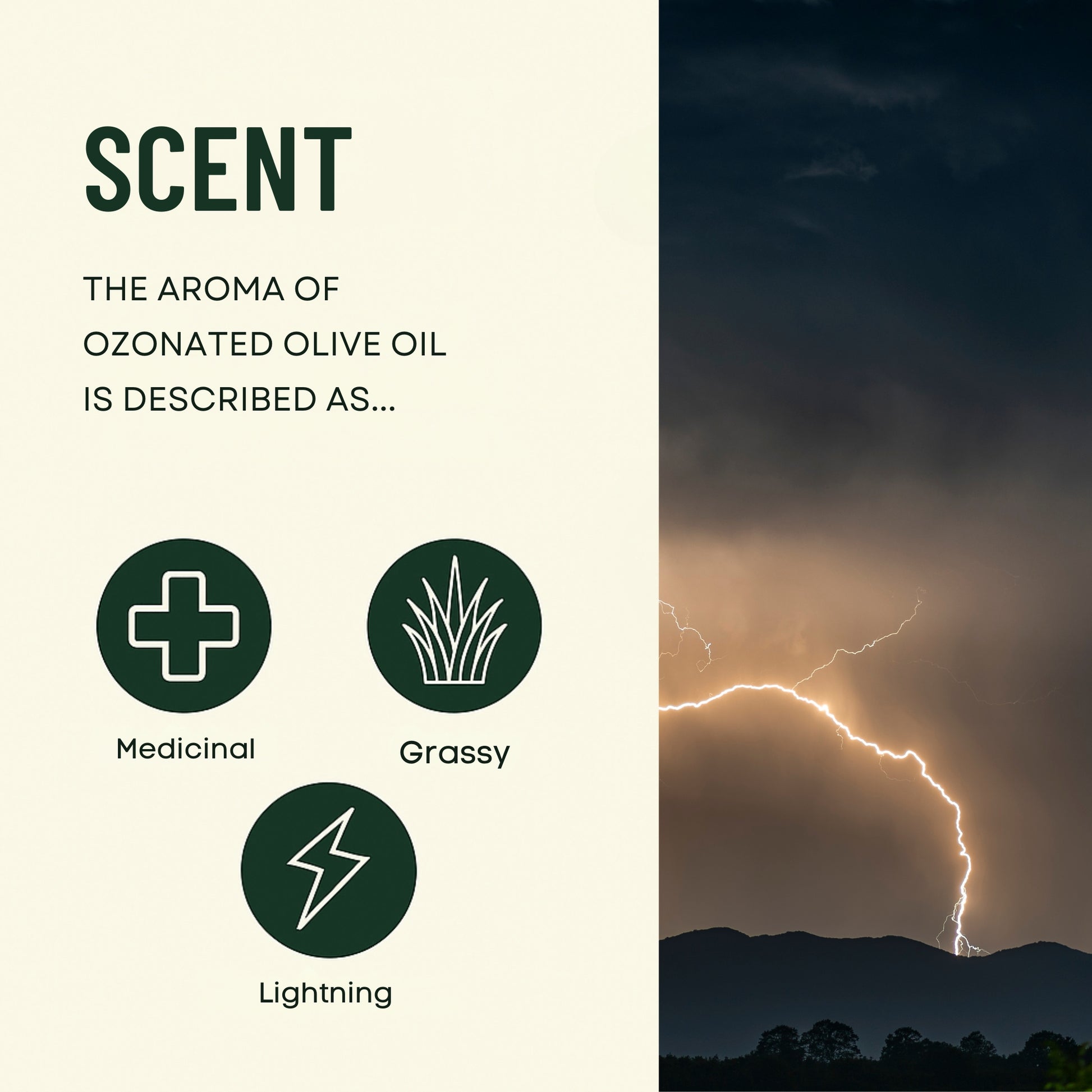 SCENT

THE AROMA OF OZONATED OLIVE OIL IS DESCRIBED AS...

Medicinal

Grassy

Lightning